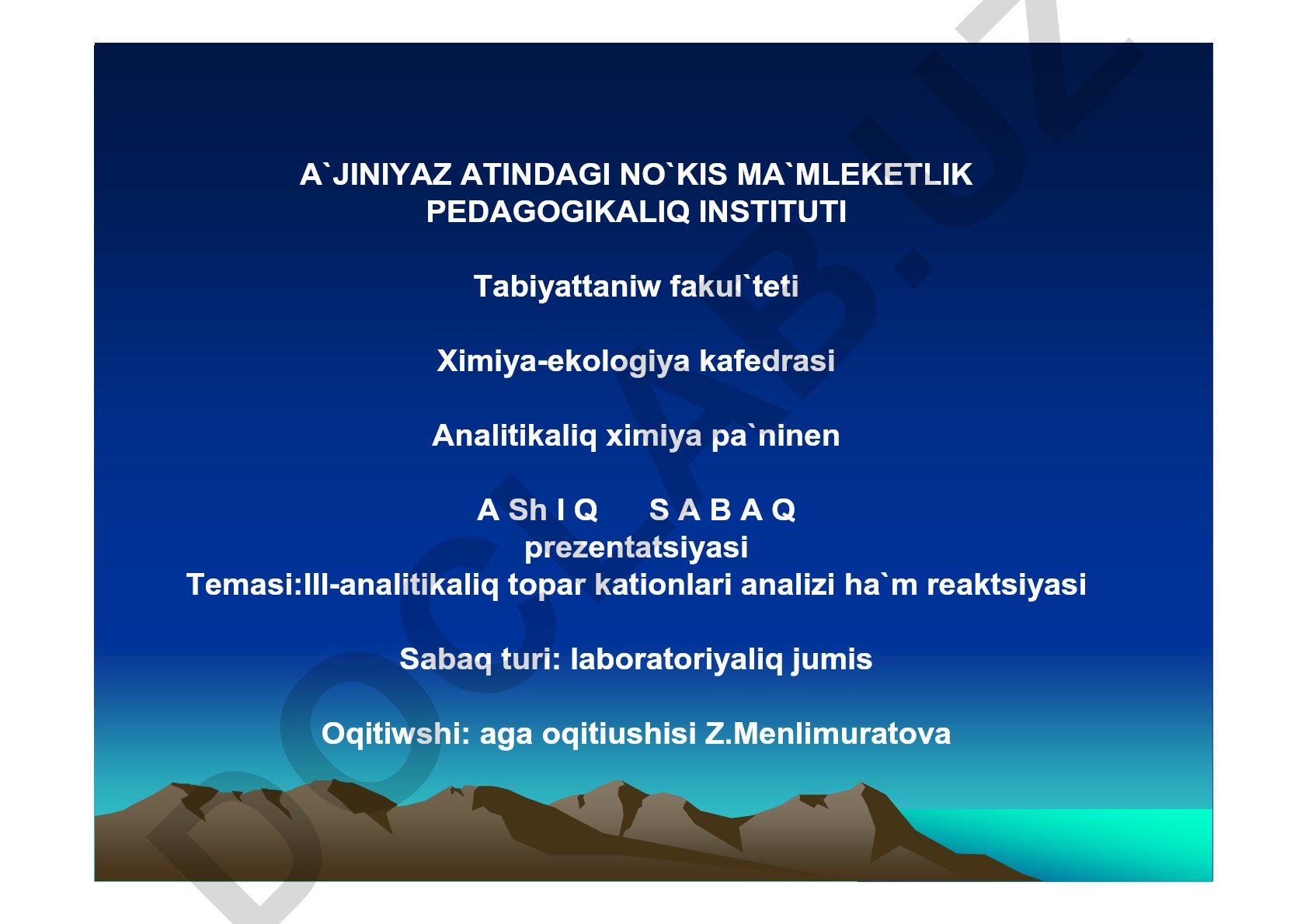 A`JINIYAZ ATINDAGI NO`KIS MA`MLEKETLIK PEDAGOGIKALIQ INSTITUTI

Tabiyattaniw fakul`teti

Ximiya-ekologiya kafedrasi

Analitikaliq ximiya pa`ninen

A Sh I Q S A B A Q prezentatsiyasi
Temasi:III-analitikaliq topar kationlari analizi ha`m reaktsiyasi

Sabaq turi: laboratoriyaliq jumis

Oqitiwshi: aga oqitiushisi Z.Menlimuratova

DOCLAB.UZ